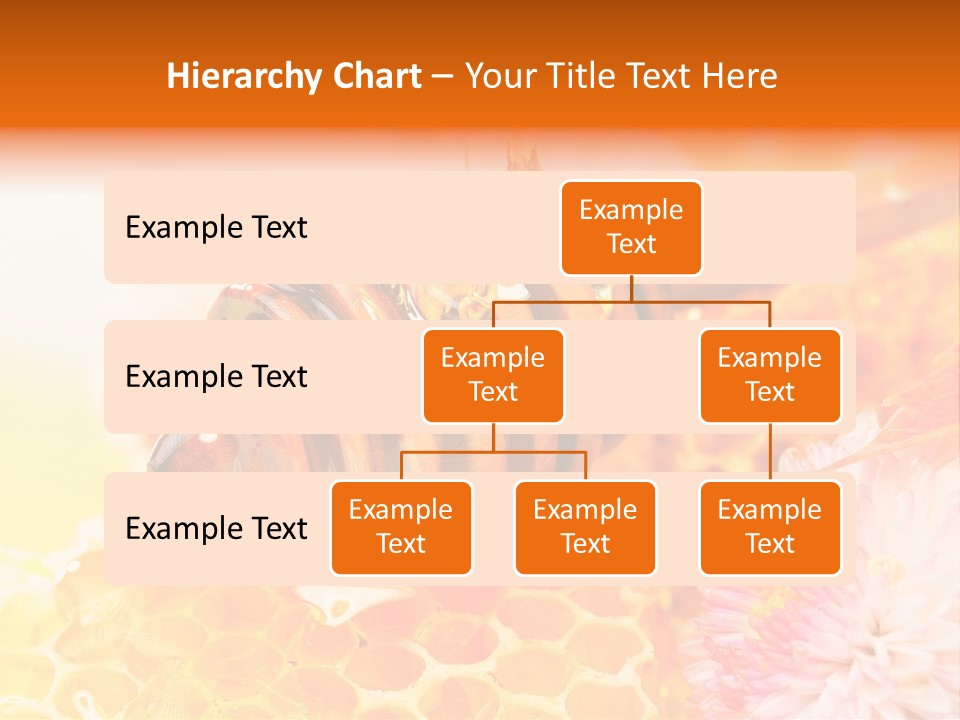 Hierarchy Chart – Your Title Text Here

Example Text

Example Text

Example Text

Example Text

Example Text

Example Text

Example Text

Example Text

Example Text